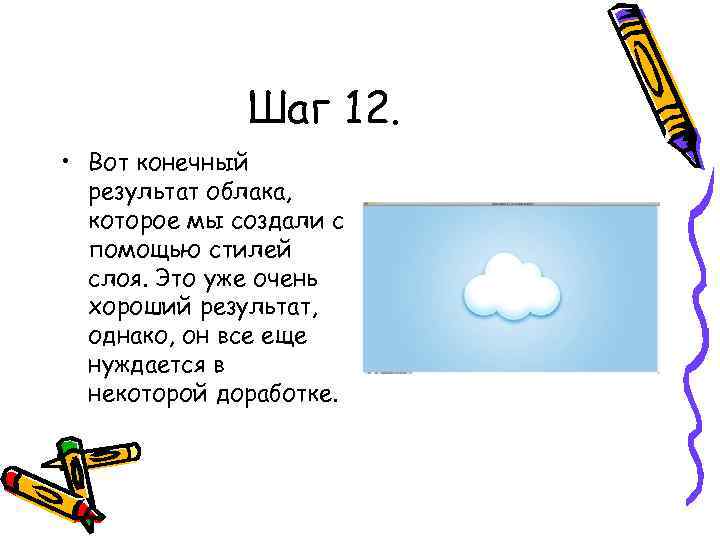 Шаг 12.

• Вот конечный результат облака, которое мы создали с помощью стилей слоя. Это уже очень хороший результат, однако, он все еще нуждается в некоторой доработке.